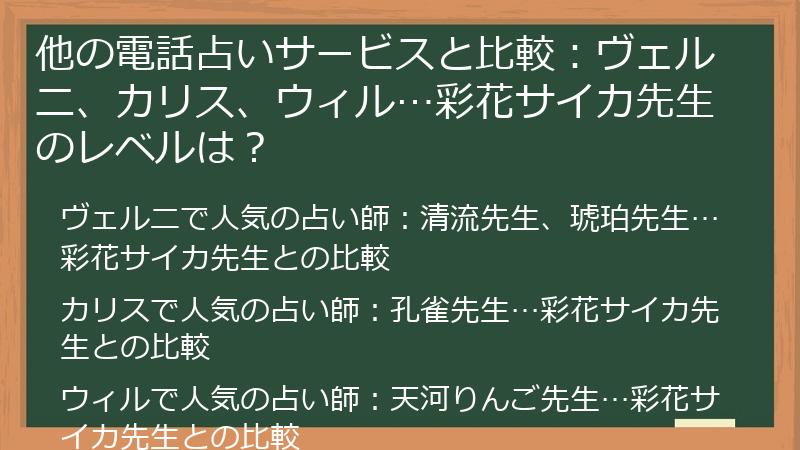 他の電話占いサービスと比較：ヴェルニ、カリス、ウィル…彩花サイカ先生のレベルは？

ヴェルニで人気の占い師：清流先生、琥珀先生…彩花サイカ先生との比較

カリスで人気の占い師：孔雀先生…彩花サイカ先生との比較

ウィルで人気の占い師：天河りんご先生…彩花サイカ先生との比較